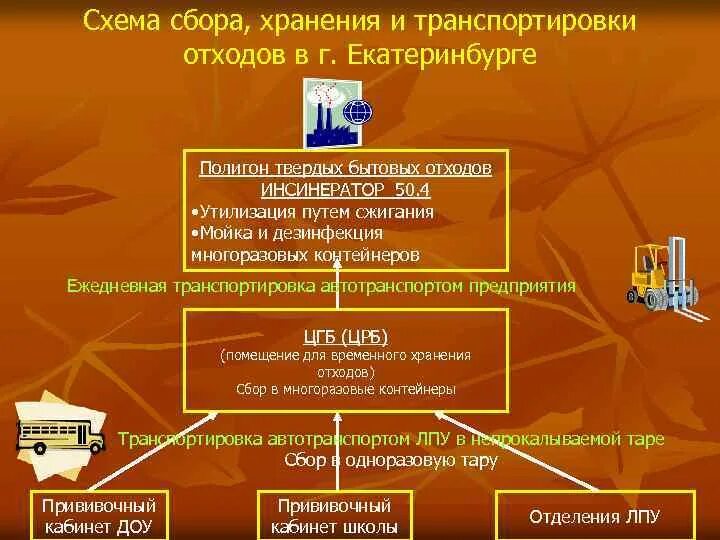 Схема сбора, хранения и транспортировки отходов в г. Екатеринбурге

Полигон твердых бытовых отходов
ИНСИНЕРАТОР 50.4
•Утилизация путем сжигания
•Мойка и дезинфекция многоразовых контейнеров

Ежедневная транспортировка автотранспортом предприятия

ЦГБ (ЦРБ)
(помещение для временного хранения отходов)
Сбор в многоразовые контейнеры

Транспортировка автотранспортом ЛПУ в непрокалываемой таре
Сбор в одноразовую тару

Прививочный кабинет ДОУ

Прививочный кабинет школы

Отделения ЛПУ